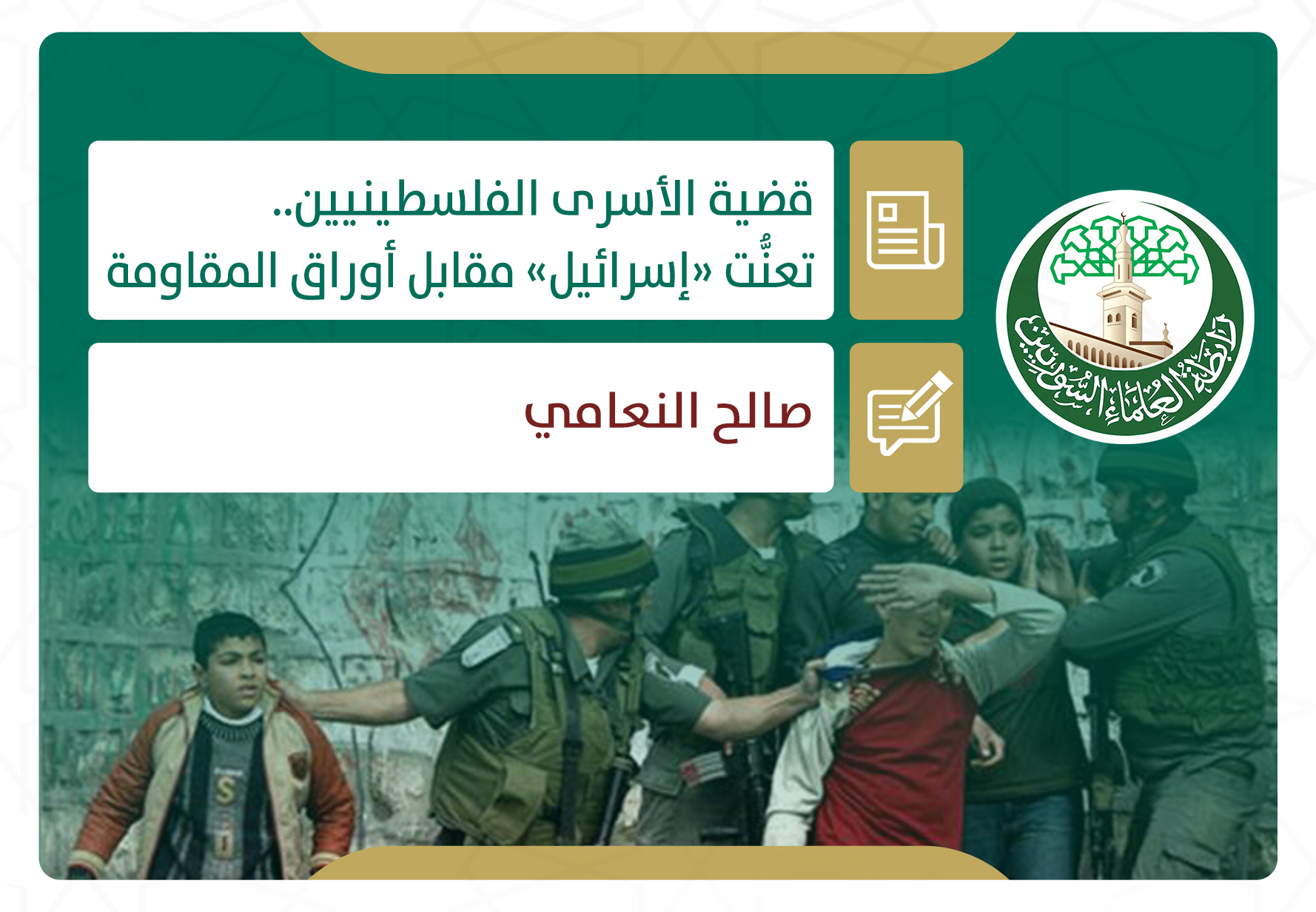 رابطة العلماء السوريين

قضية الأسرى الفلسطينيين.. تعنُّت «إسرائيل» مقابل أوراق المقاومة

صالح النعامي